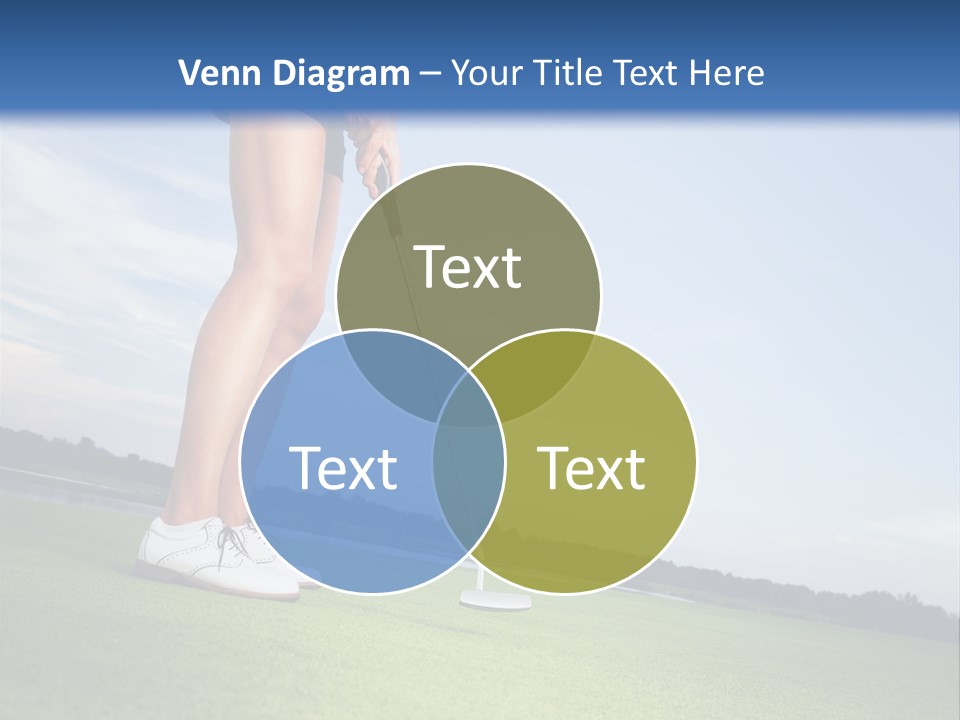 Venn Diagram – Your Title Text Here

Text

Text

Text